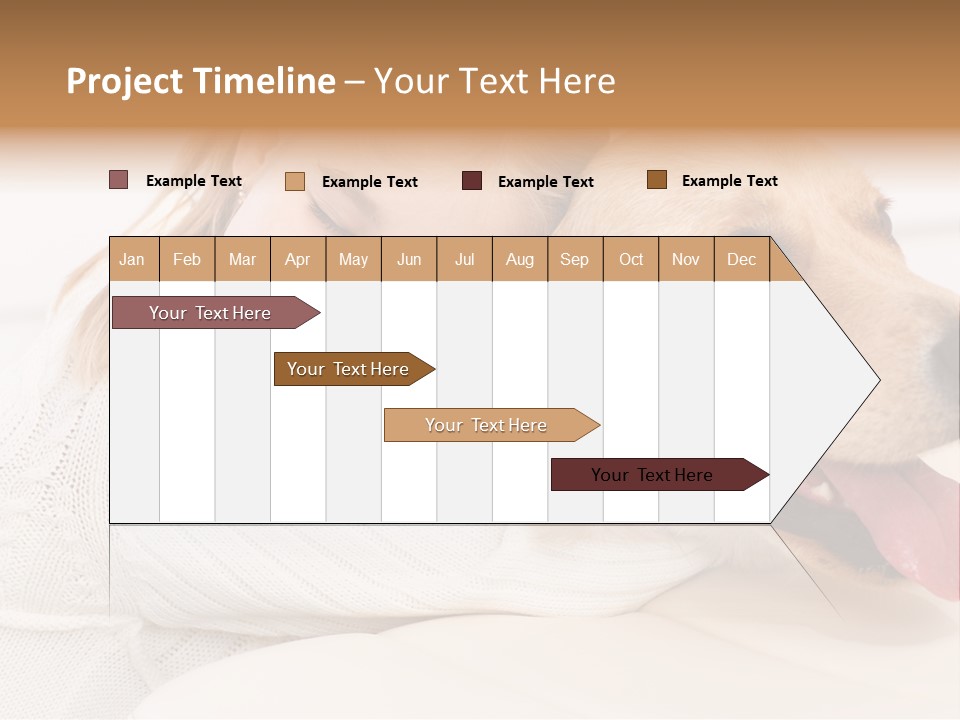 Project Timeline – Your Text Here

Example Text Example Text Example Text Example Text

| Jan | Feb | Mar | Apr | May | Jun | Jul | Aug | Sep | Oct | Nov | Dec |
|---|---|---|---|---|---|---|---|---|---|---|---|

Your Text Here

Your Text Here

Your Text Here

Your Text Here